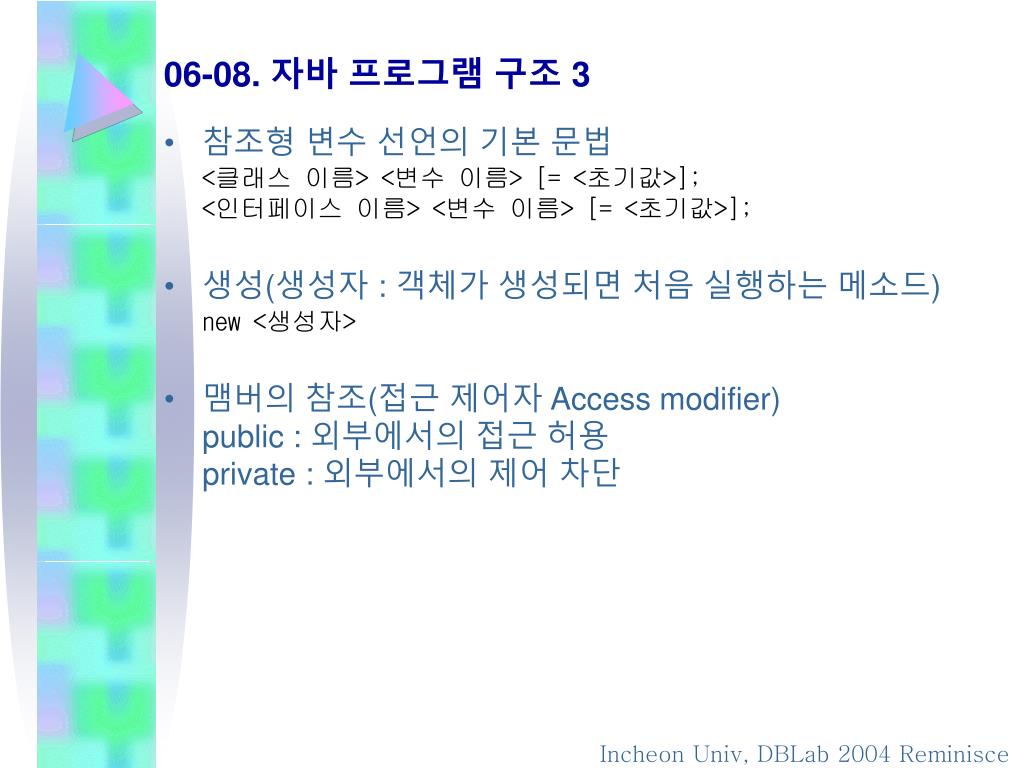 06-08. 자바 프로그램 구조 3

• 참조형 변수 선언의 기본 문법
<클래스 이름> <변수 이름> [= <초기값>];
<인터페이스 이름> <변수 이름> [= <초기값>];

• 생성(생성자 : 객체가 생성되면 처음 실행하는 메소드)
new <생성자>

• 맴버의 참조(접근 제어자 Access modifier)
public : 외부에서의 접근 허용
private : 외부에서의 제어 차단

Incheon Univ, DBLab 2004 Reminisce